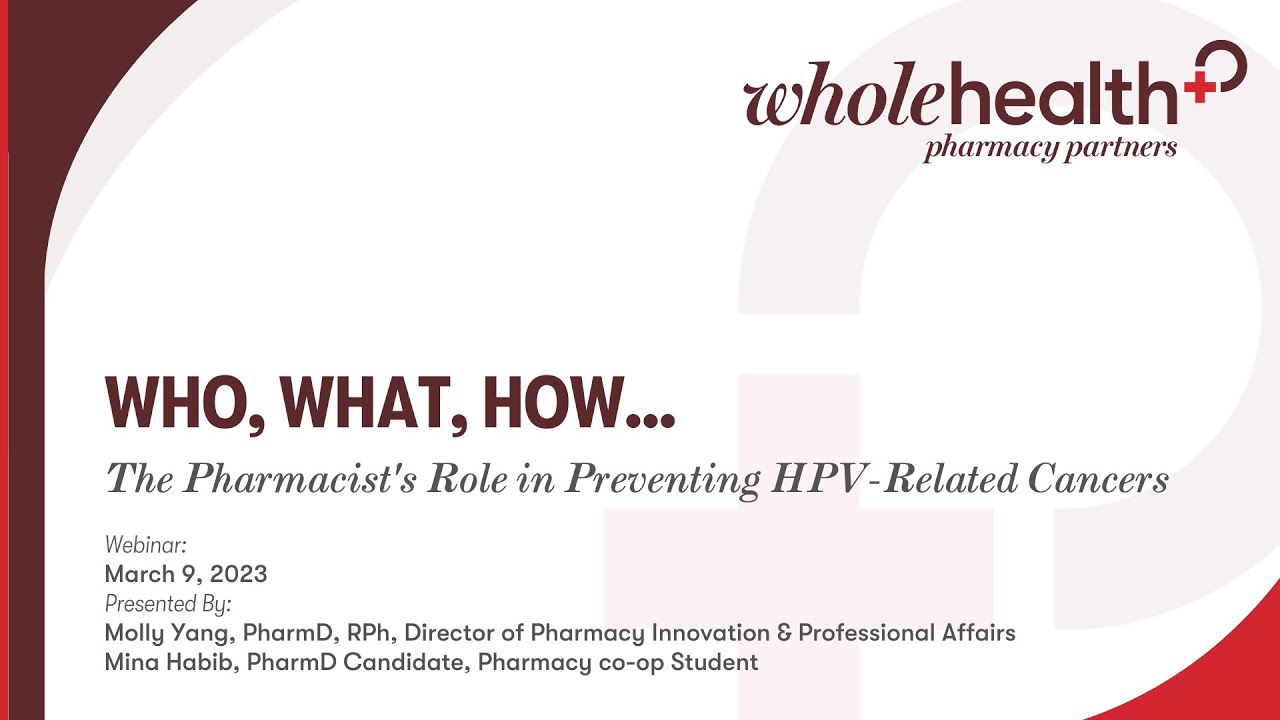 wholehealth
pharmacy partners

WHO, WHAT, HOW...

The Pharmacist's Role in Preventing HPV-Related Cancers

Webinar:
March 9, 2023
Presented By:
Molly Yang, PharmD, RPh, Director of Pharmacy Innovation & Professional Affairs
Mina Habib, PharmD Candidate, Pharmacy co-op Student